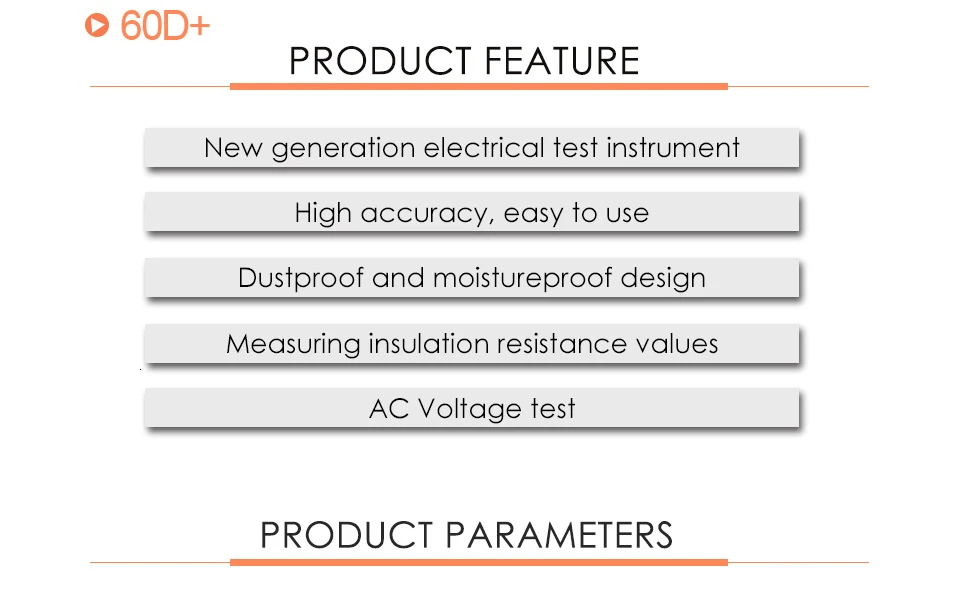 60D+

PRODUCT FEATURE

New generation electrical test instrument

High accuracy, easy to use

Dustproof and moistureproof design

Measuring insulation resistance values

AC Voltage test

PRODUCT PARAMETERS